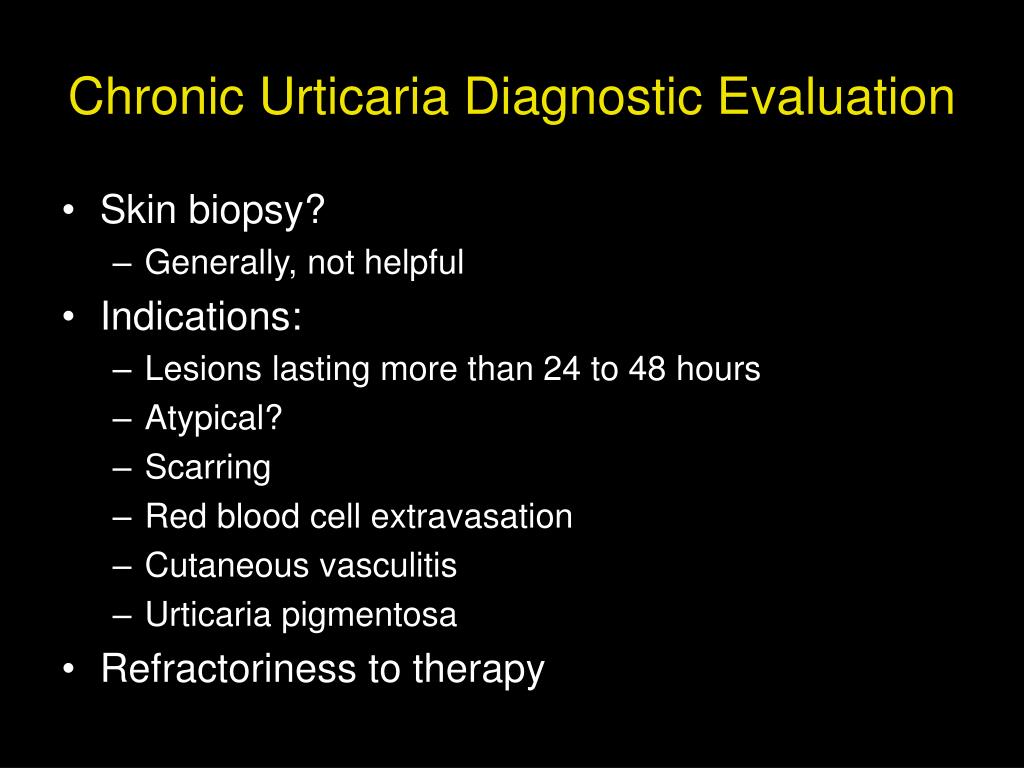 Chronic Urticaria Diagnostic Evaluation

• Skin biopsy?
  – Generally, not helpful
• Indications:
  – Lesions lasting more than 24 to 48 hours
  – Atypical?
  – Scarring
  – Red blood cell extravasation
  – Cutaneous vasculitis
  – Urticaria pigmentosa
• Refractoriness to therapy